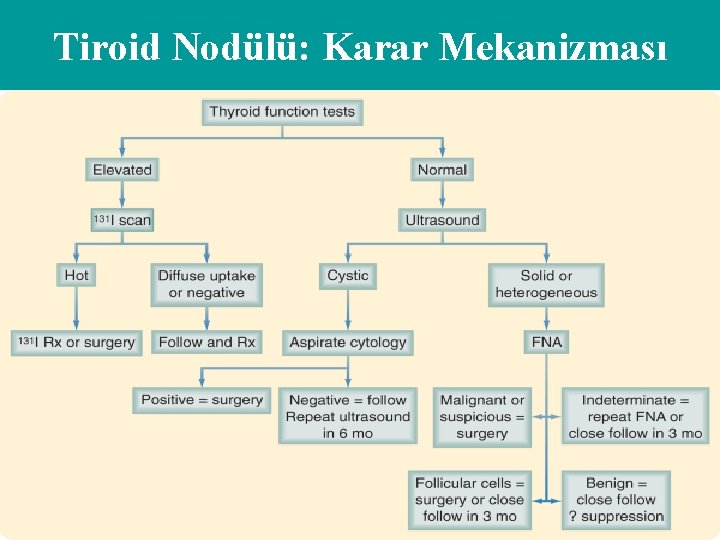 Tiroid Nodülü: Karar Mekanizması

Thyroid function tests

Elevated

Normal

$^{131}$I scan

Ultrasound

Hot

Diffuse uptake or negative

Cystic

Solid or heterogeneous

$^{131}$I Rx or surgery

Follow and Rx

Aspirate cytology

FNA

Positive = surgery

Negative = follow Repeat ultrasound in 6 mo

Malignant or suspicious = surgery

Indeterminate = repeat FNA or close follow in 3 mo

Follicular cells = surgery or close follow in 3 mo

Benign = close follow ? suppression